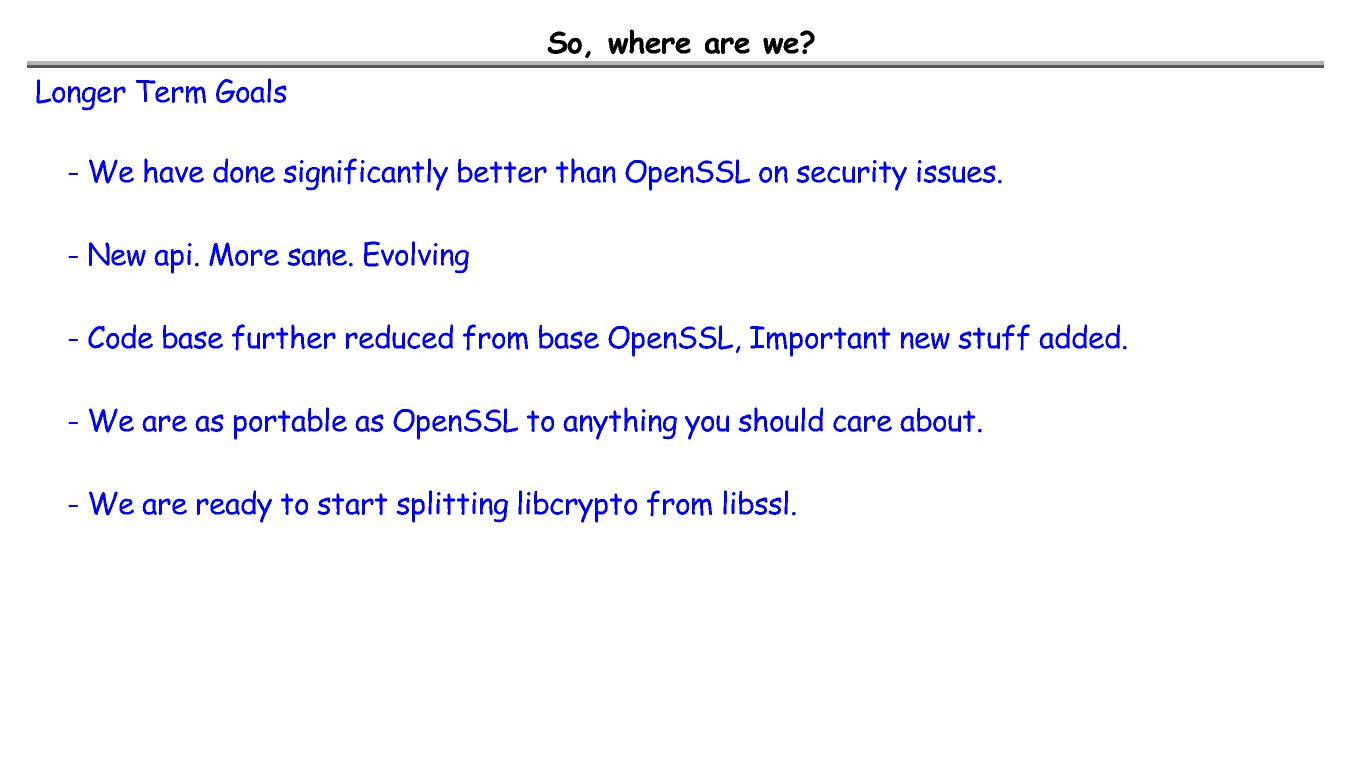 So, where are we?

Longer Term Goals

- We have done significantly better than OpenSSL on security issues.

- New api. More sane. Evolving

- Code base further reduced from base OpenSSL, Important new stuff added.

- We are as portable as OpenSSL to anything you should care about.

- We are ready to start splitting libcrypto from libssl.